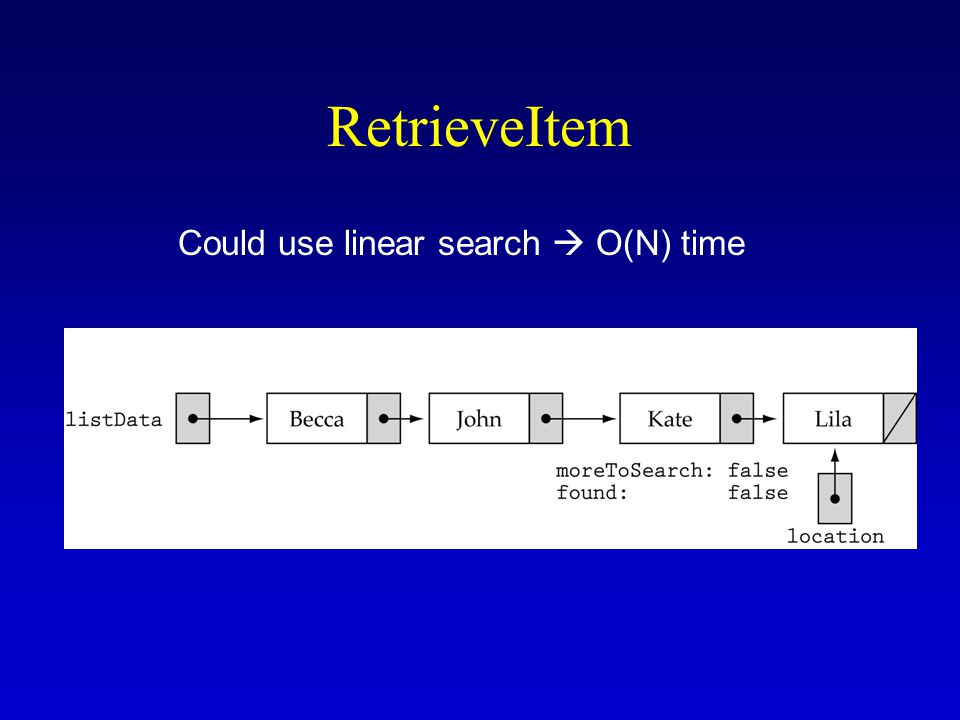 RetrieveItem

Could use linear search → O(N) time

listData

Becca

John

Kate

Lila

moreToSearch: false
found: false

location